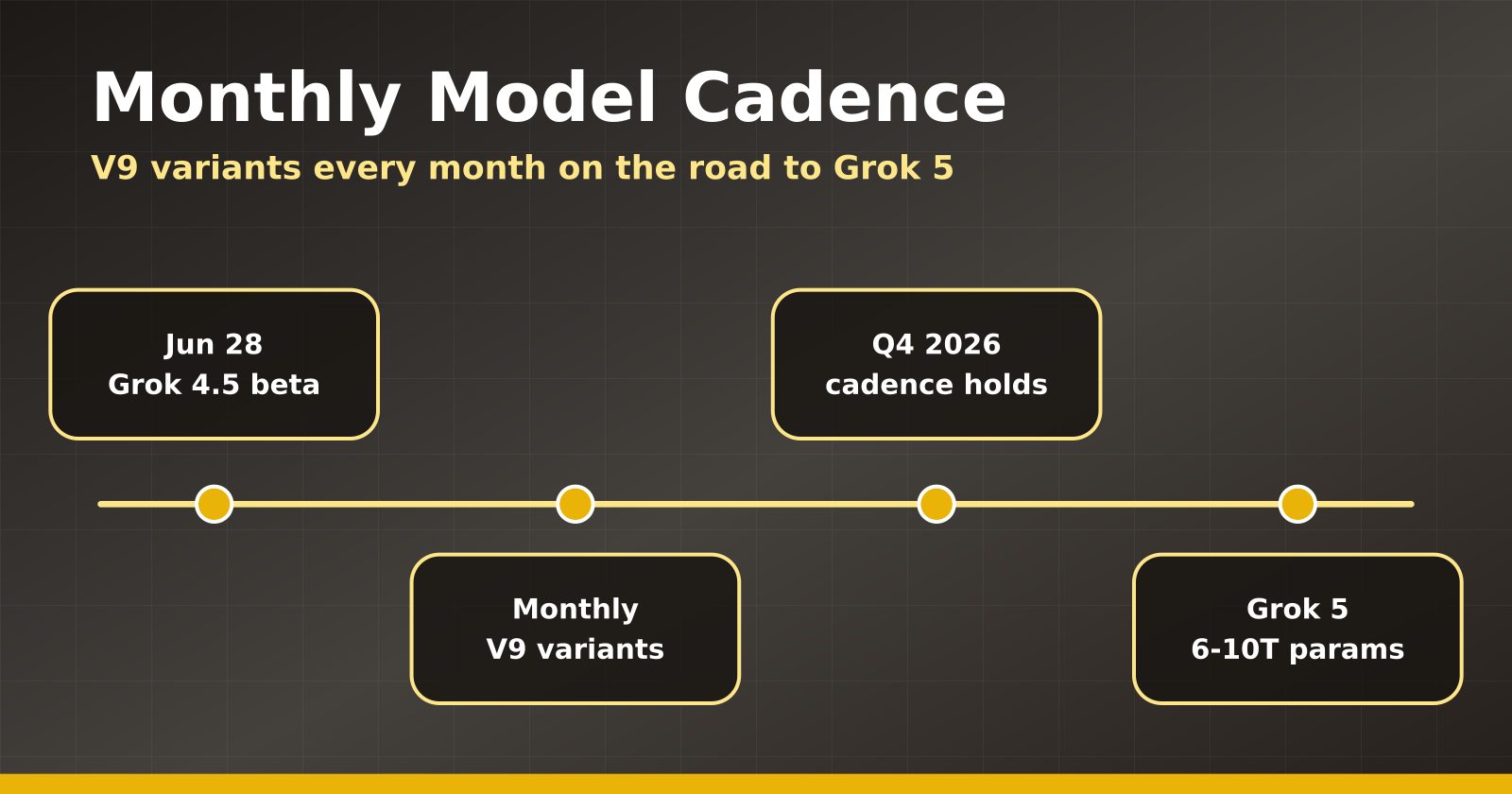 Monthly Model Cadence

V9 variants every month on the road to Grok 5

Jun 28
Grok 4.5 beta

Monthly
V9 variants

Q4 2026
cadence holds

Grok 5
6-10T params